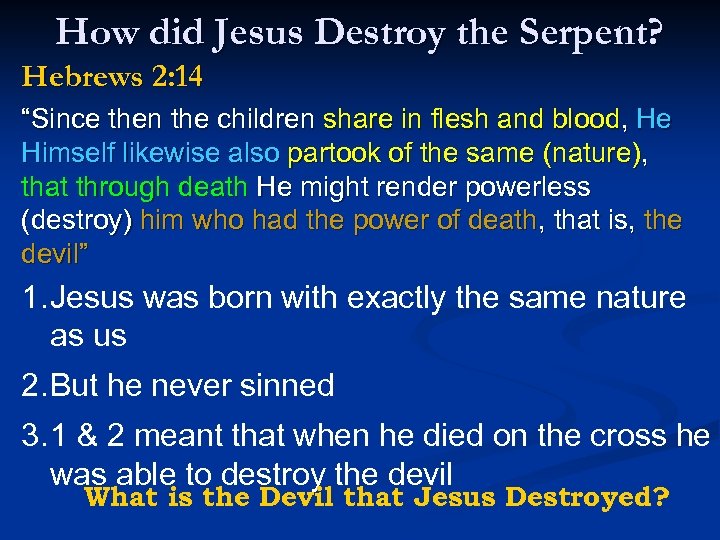 How did Jesus Destroy the Serpent?

Hebrews 2:14

“Since then the children share in flesh and blood, He Himself likewise also partook of the same (nature), that through death He might render powerless (destroy) him who had the power of death, that is, the devil”

1. Jesus was born with exactly the same nature as us

2. But he never sinned

3. 1 & 2 meant that when he died on the cross he was able to destroy the devil

What is the Devil that Jesus Destroyed?